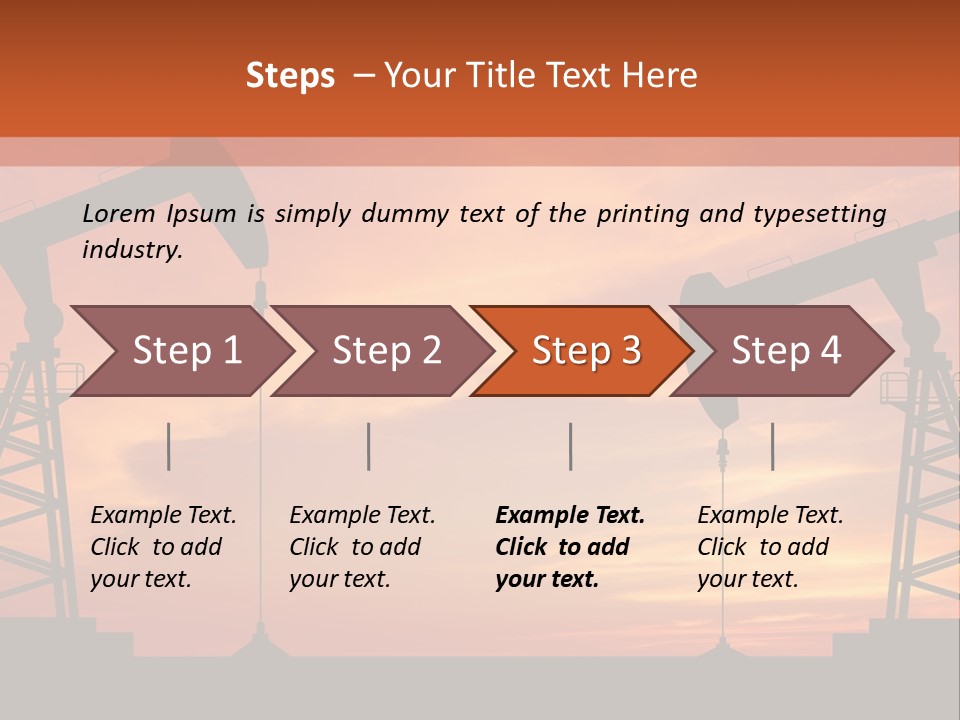 Steps – Your Title Text Here

Lorem Ipsum is simply dummy text of the printing and typesetting industry.

Step 1

Step 2

Step 3

Step 4

Example Text. Click to add your text.

Example Text. Click to add your text.

Example Text. Click to add your text.

Example Text. Click to add your text.